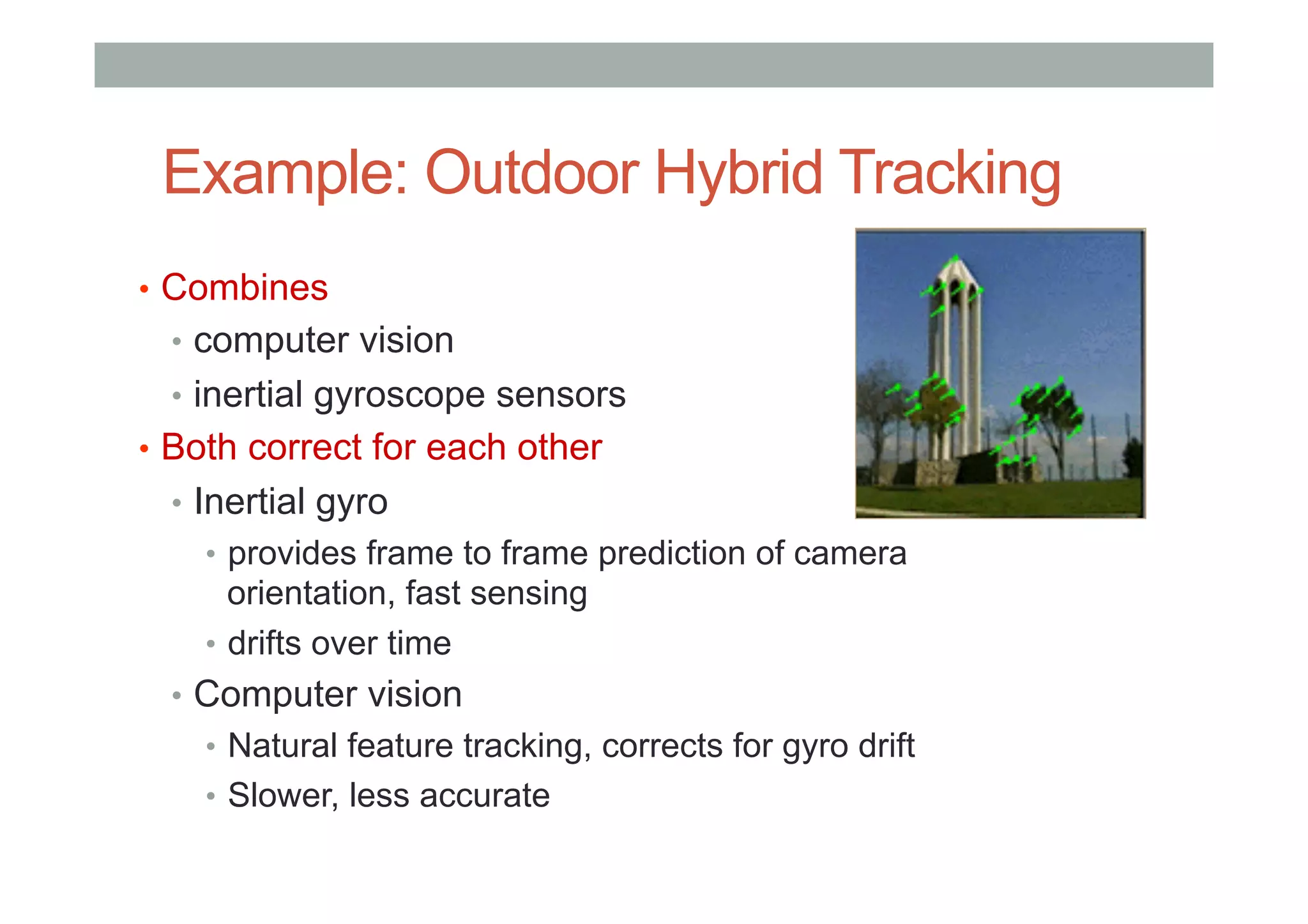 Example: Outdoor Hybrid Tracking

• Combines
• computer vision
• inertial gyroscope sensors
• Both correct for each other
• Inertial gyro
• provides frame to frame prediction of camera orientation, fast sensing
• drifts over time
• Computer vision
• Natural feature tracking, corrects for gyro drift
• Slower, less accurate